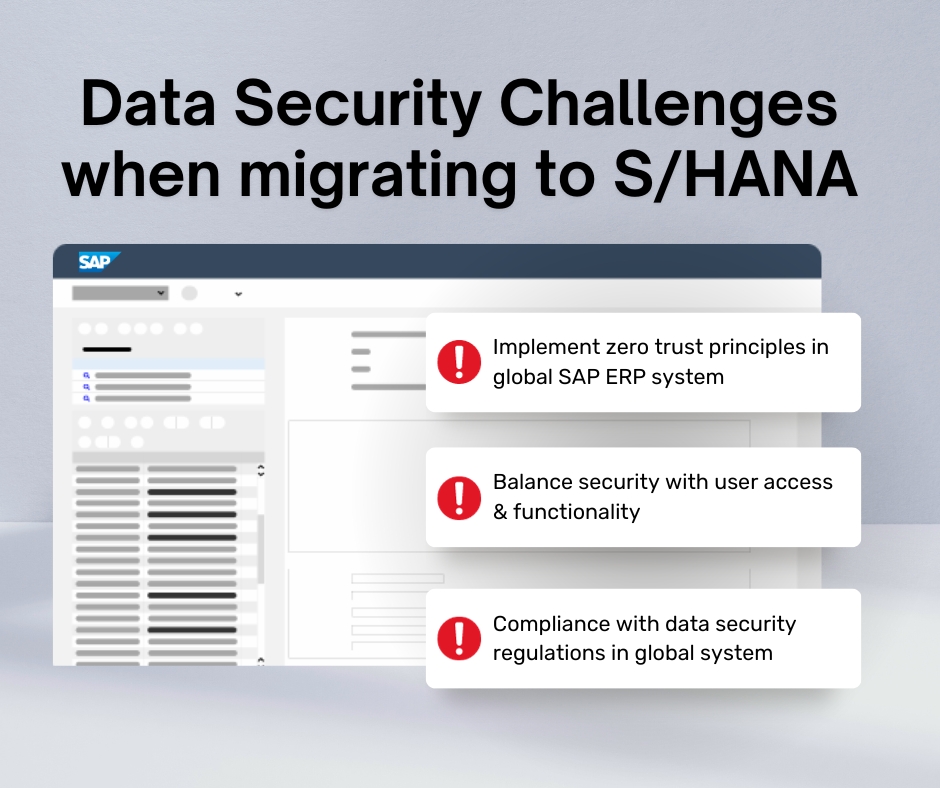 Data Security Challenges when migrating to S/HANA

SAP

Implement zero trust principles in global SAP ERP system

Balance security with user access & functionality

Compliance with data security regulations in global system